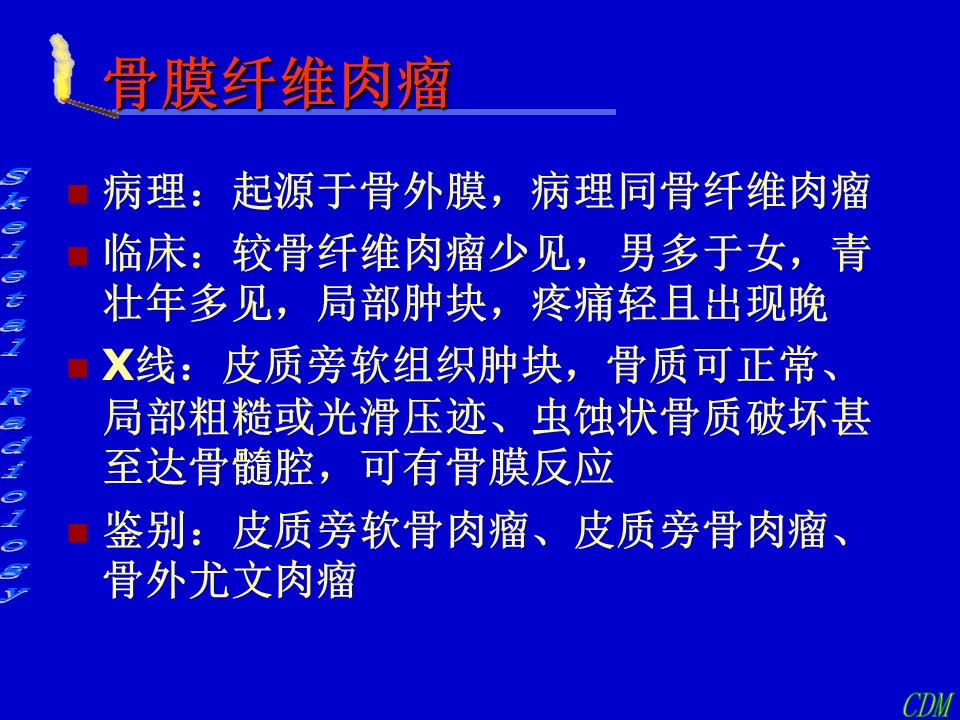 骨膜纤维肉瘤

Skeletal Radiology

病理：起源于骨外膜，病理同骨纤维肉瘤

临床：较骨纤维肉瘤少见，男多于女，青壮年多见，局部肿块，疼痛轻且出现晚

X线：皮质旁软组织肿块，骨质可正常、局部粗糙或光滑压迹、虫蚀状骨质破坏甚至达骨髓腔，可有骨膜反应

鉴别：皮质旁软骨肉瘤、皮质旁骨肉瘤、骨外尤文肉瘤

CDM